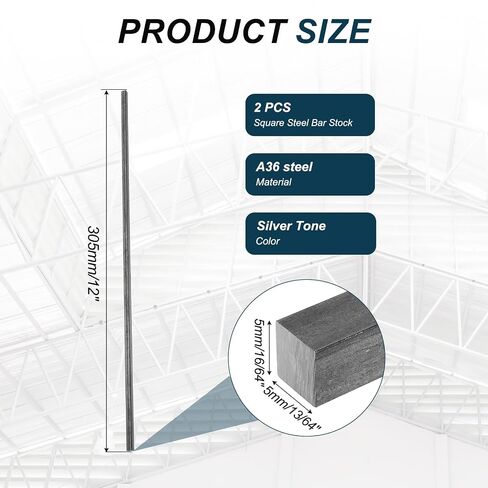 PRODUCT SIZE

305mm/12"

2 PCS
Square Steel Bar Stock

A36 steel
Material

Silver Tone
Color

5mm/16/64"

5mm/13/64"